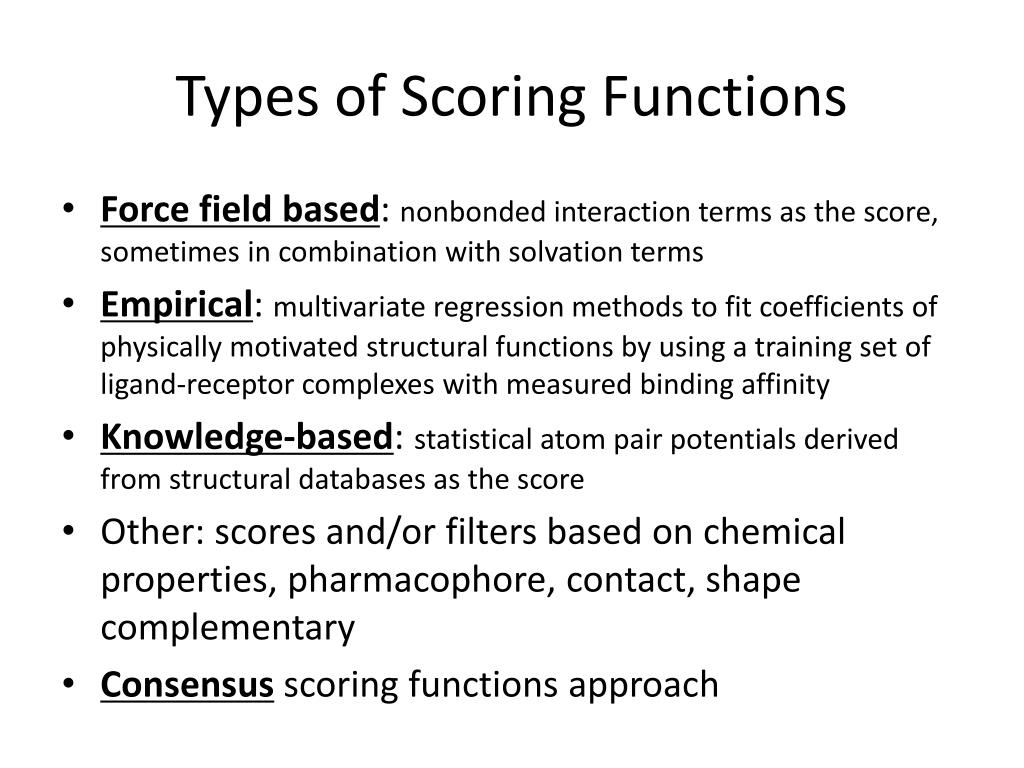 Types of Scoring Functions

• Force field based: nonbonded interaction terms as the score, sometimes in combination with solvation terms
• Empirical: multivariate regression methods to fit coefficients of physically motivated structural functions by using a training set of ligand-receptor complexes with measured binding affinity
• Knowledge-based: statistical atom pair potentials derived from structural databases as the score
• Other: scores and/or filters based on chemical properties, pharmacophore, contact, shape complementary
• Consensus scoring functions approach